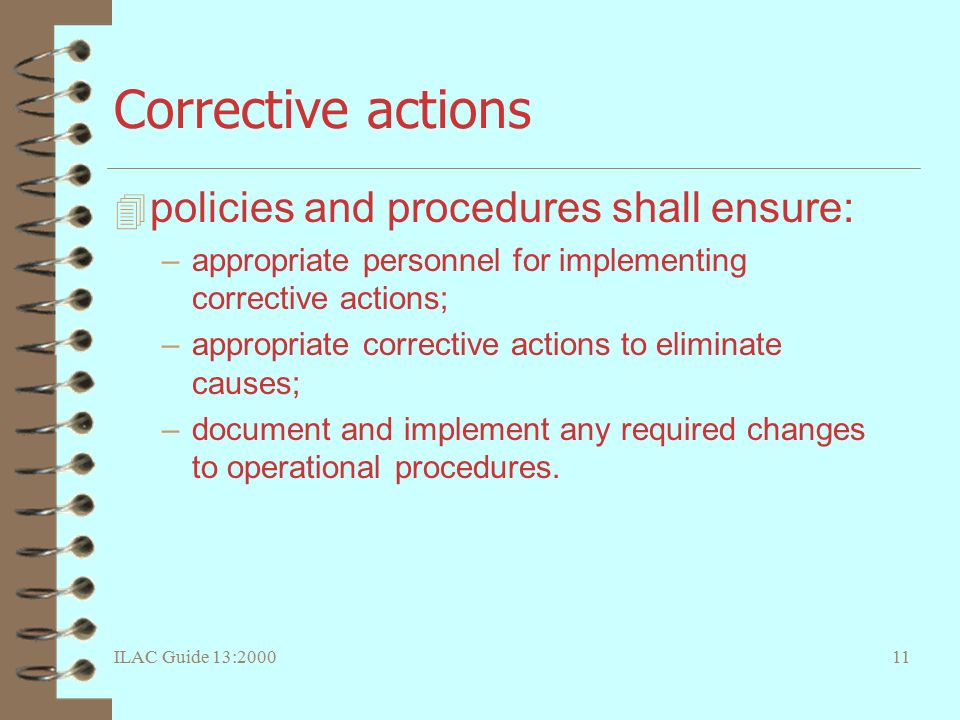 Corrective actions

policies and procedures shall ensure:

– appropriate personnel for implementing corrective actions;

– appropriate corrective actions to eliminate causes;

– document and implement any required changes to operational procedures.

ILAC Guide 13:2000

11